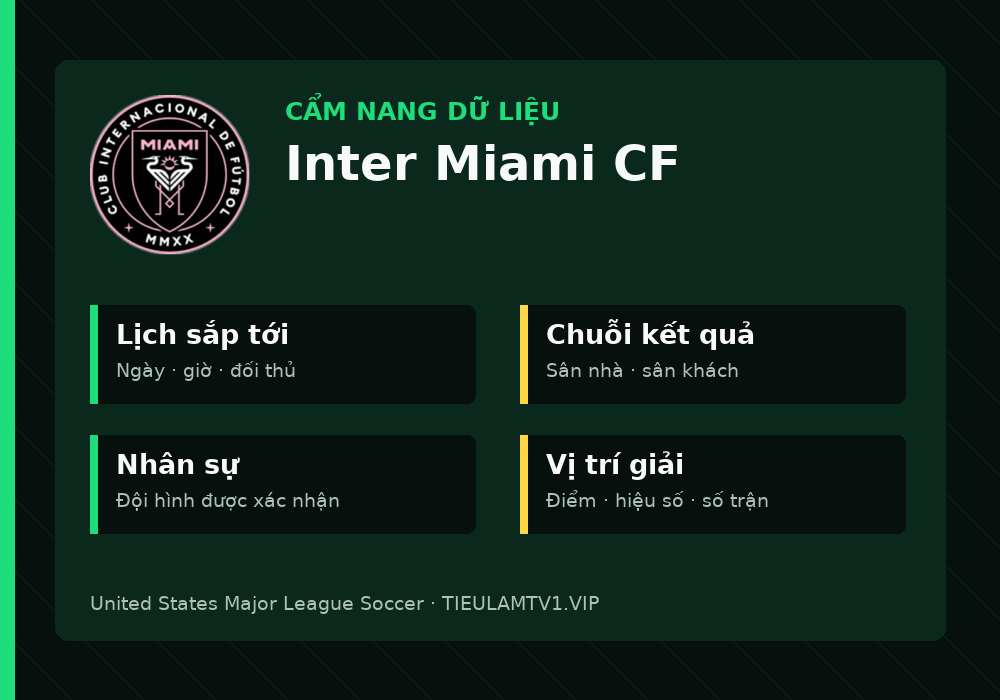 CLUB INTERNACIONAL DE FÚTBOL
MIAMI
MMXX

CẨM NANG DỮ LIỆU
Inter Miami CF

Lịch sắp tới
Ngày · giờ · đối thủ

Chuỗi kết quả
Sân nhà · sân khách

Nhân sự
Đội hình được xác nhận

Vị trí giải
Điểm · hiệu số · số trận

United States Major League Soccer · TIEULAMTV1.VIP